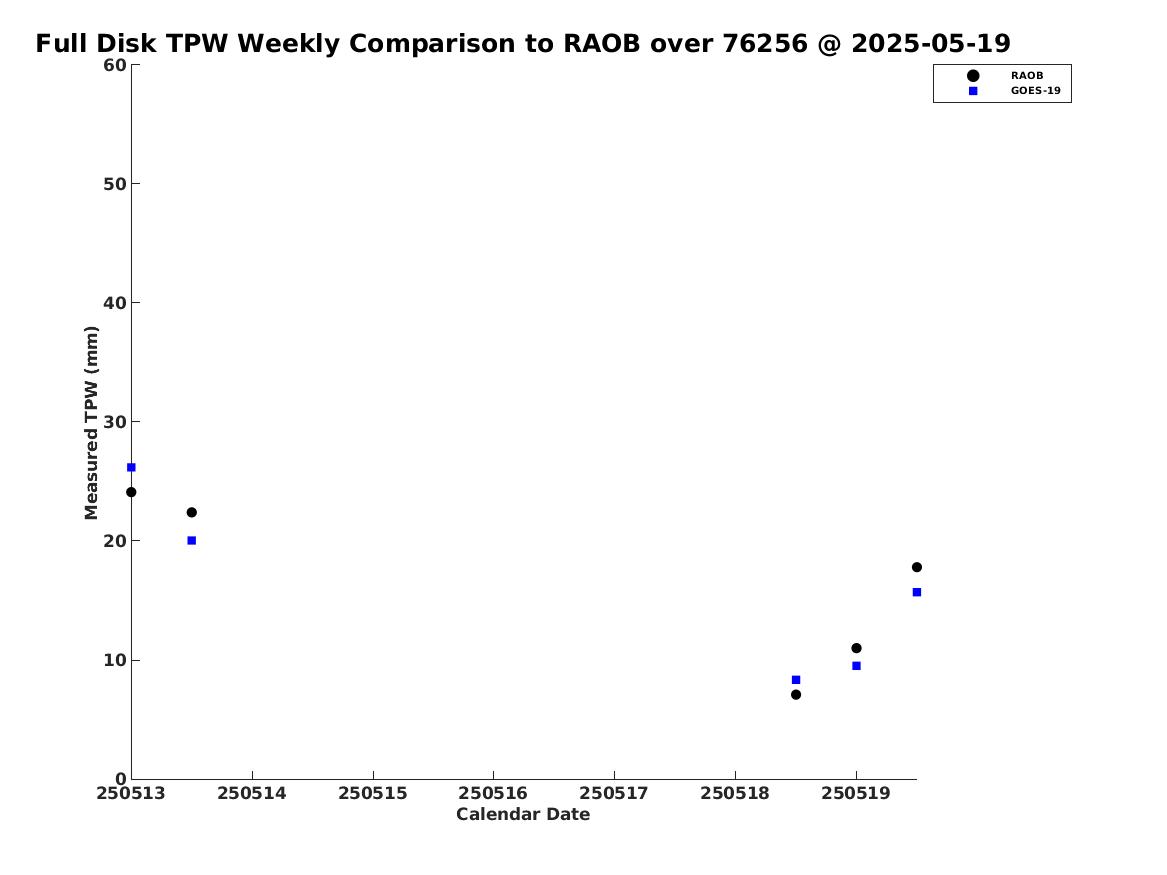 Full Disk TPW Weekly Comparison to RAOB over 76256 @ 2025-05-19

RAOB
GOES-19

Measured TPW (mm)

60
50
40
30
20
10
0

250513
250514
250515
250516
250517
250518
250519

Calendar Date